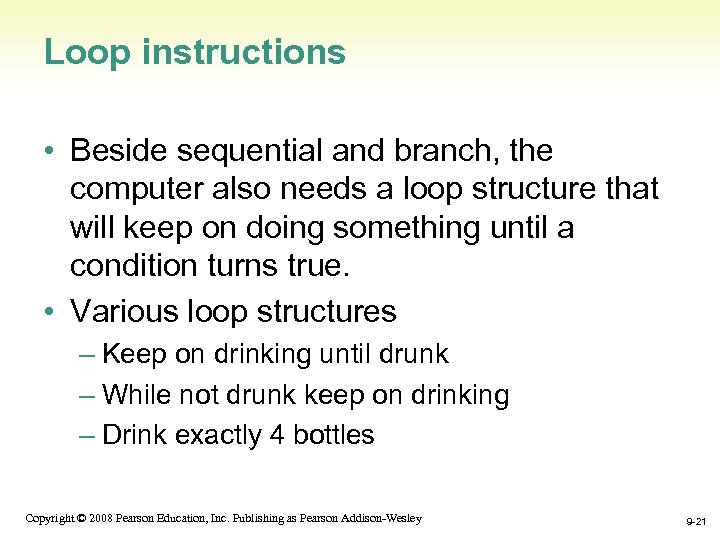 Loop instructions

• Beside sequential and branch, the computer also needs a loop structure that will keep on doing something until a condition turns true.

• Various loop structures
– Keep on drinking until drunk
– While not drunk keep on drinking
– Drink exactly 4 bottles

Copyright © 2008 Pearson Education, Inc. Publishing as Pearson Addison-Wesley

9-21